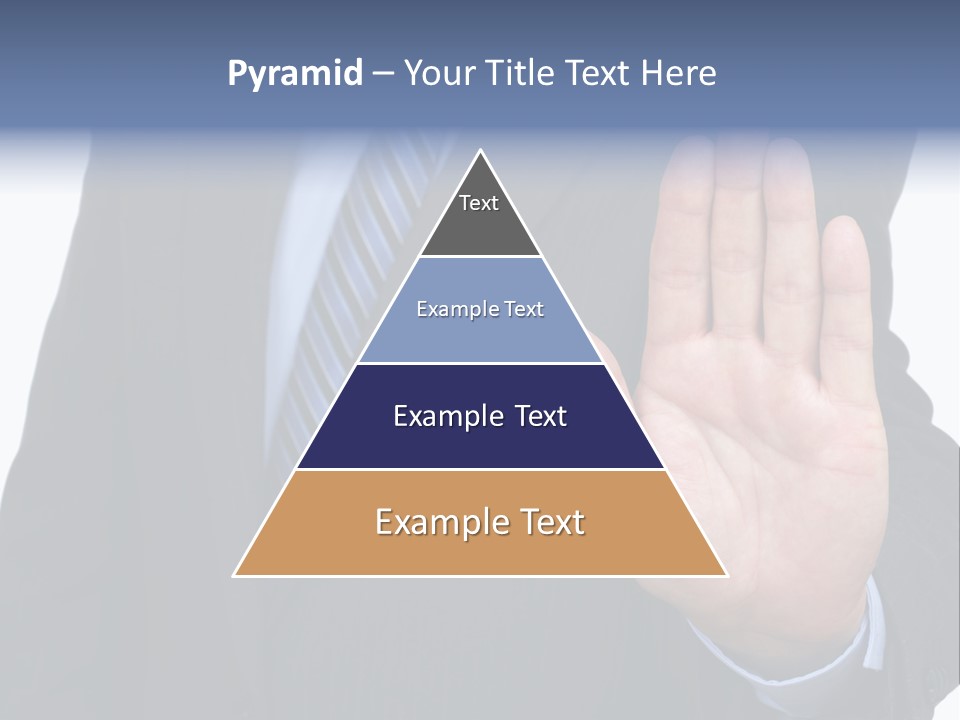 Pyramid – Your Title Text Here

Text

Example Text

Example Text

Example Text